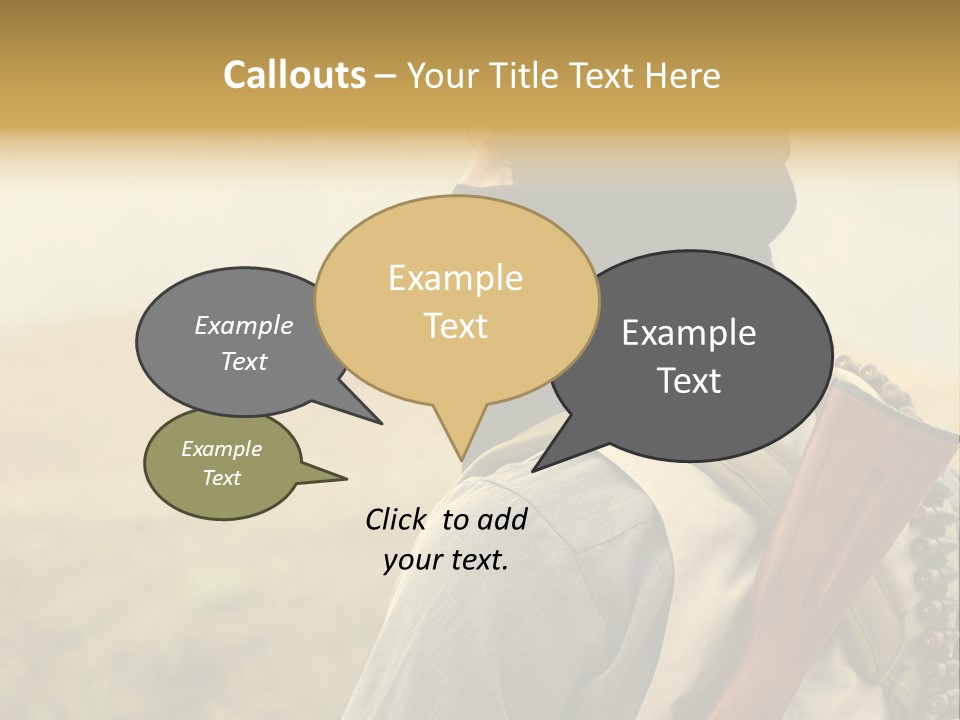 Callouts – Your Title Text Here

Example Text

Example Text

Example Text

Example Text

Click to add your text.